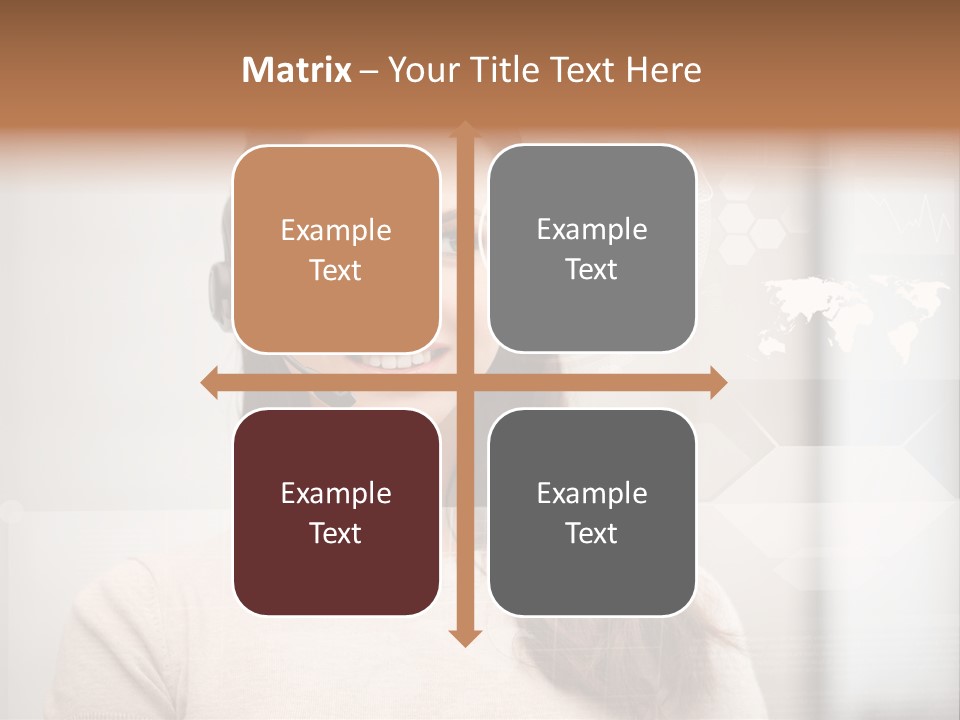 Matrix – Your Title Text Here

Example Text

Example Text

Example Text

Example Text